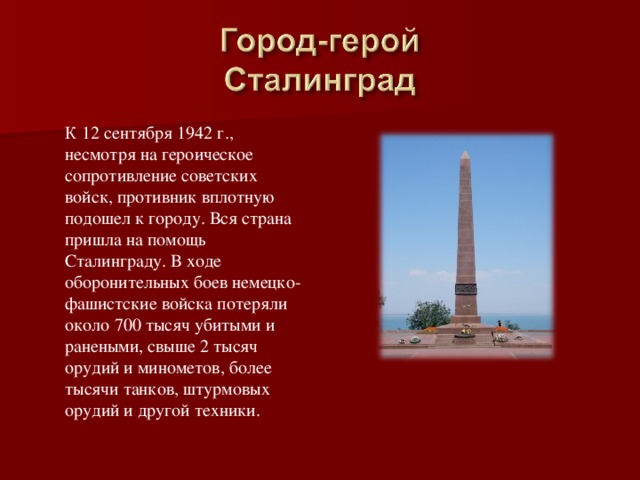 Город-герой Сталинград

К 12 сентября 1942 г., несмотря на героическое сопротивление советских войск, противник вплотную подошел к городу. Вся страна пришла на помощь Сталинграду. В ходе оборонительных боев немецко-фашистские войска потеряли около 700 тысяч убитыми и ранеными, свыше 2 тысяч орудий и минометов, более тысячи танков, штурмовых орудий и другой техники.